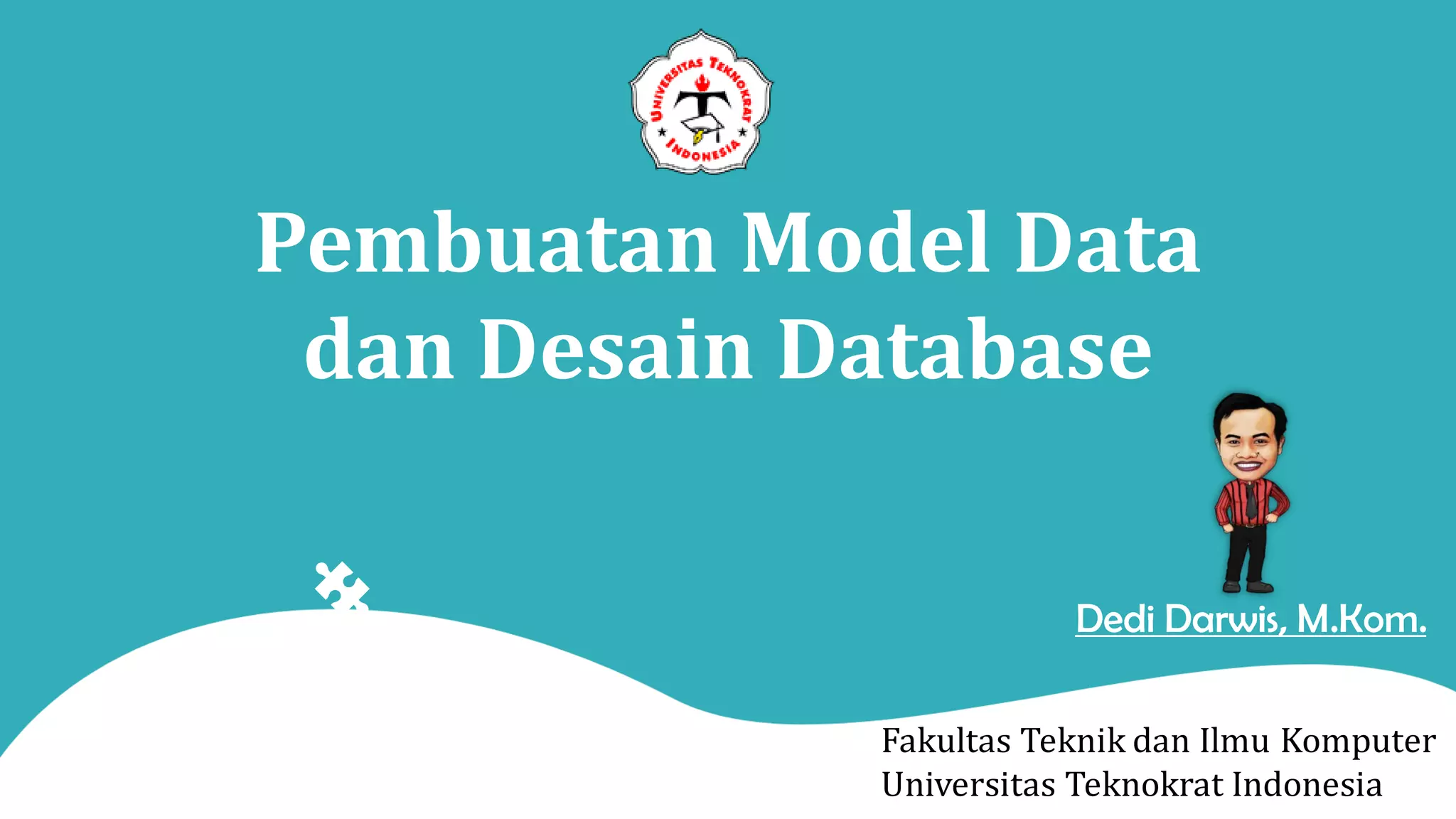 UNIVERSITAS TEKNOKRAT INDONESIA

Pembuatan Model Data dan Desain Database

Dedi Darwis, M.Kom.

Fakultas Teknik dan Ilmu Komputer
Universitas Teknokrat Indonesia